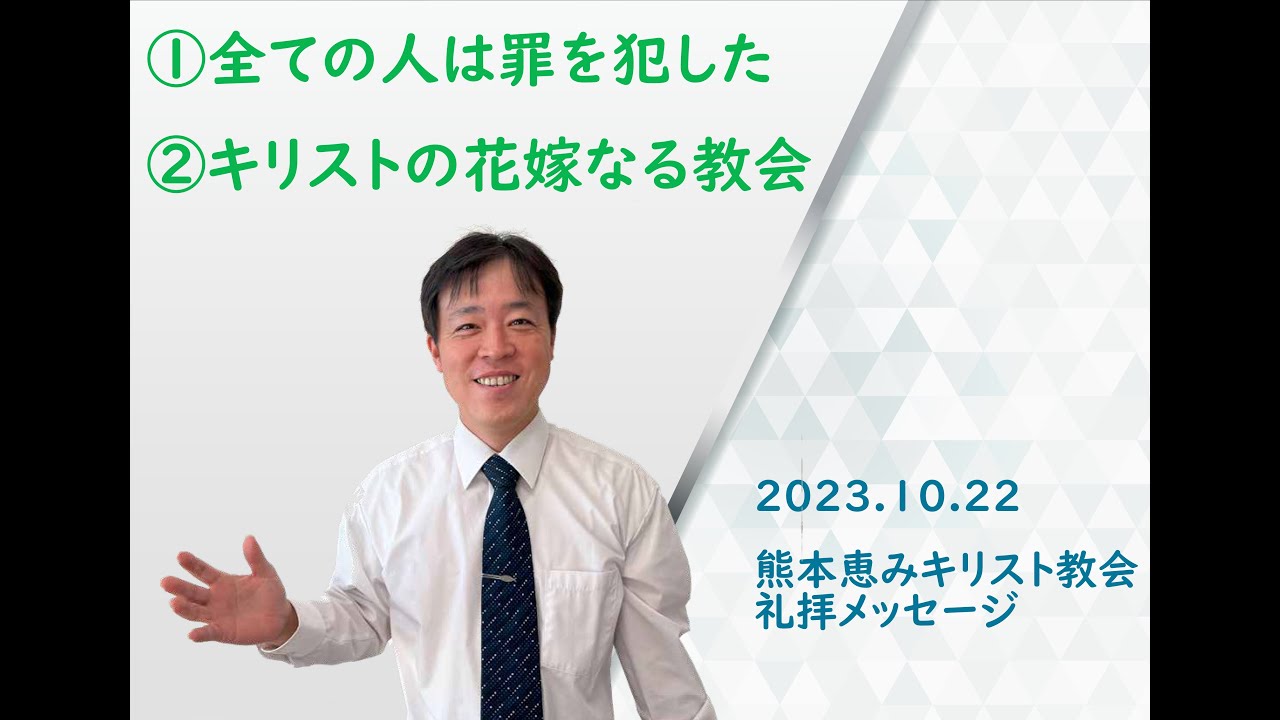 ①全ての人は罪を犯した

②キリストの花嫁なる教会

2023.10.22

熊本恵みキリスト教会
礼拝メッセージ